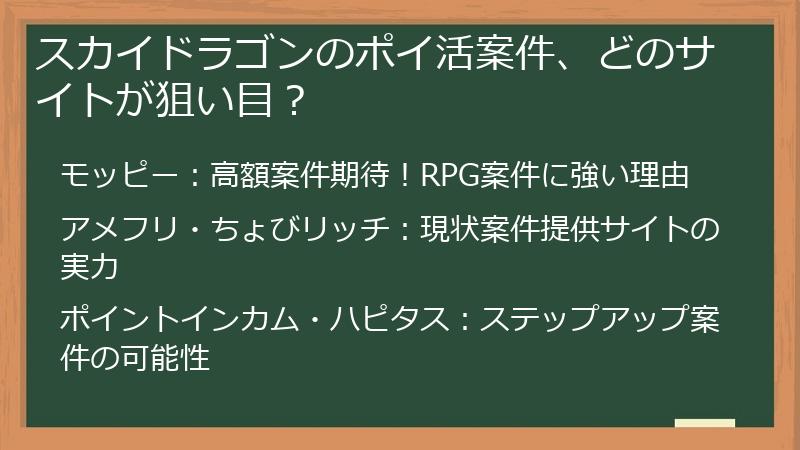 スカイドラゴンのポイ活案件、どのサイトが狙い目？

モッピー：高額案件期待！RPG案件に強い理由

アメフリ・ちょびリッチ：現状案件提供サイトの実力

ポイントインカム・ハピタス：ステップアップ案件の可能性